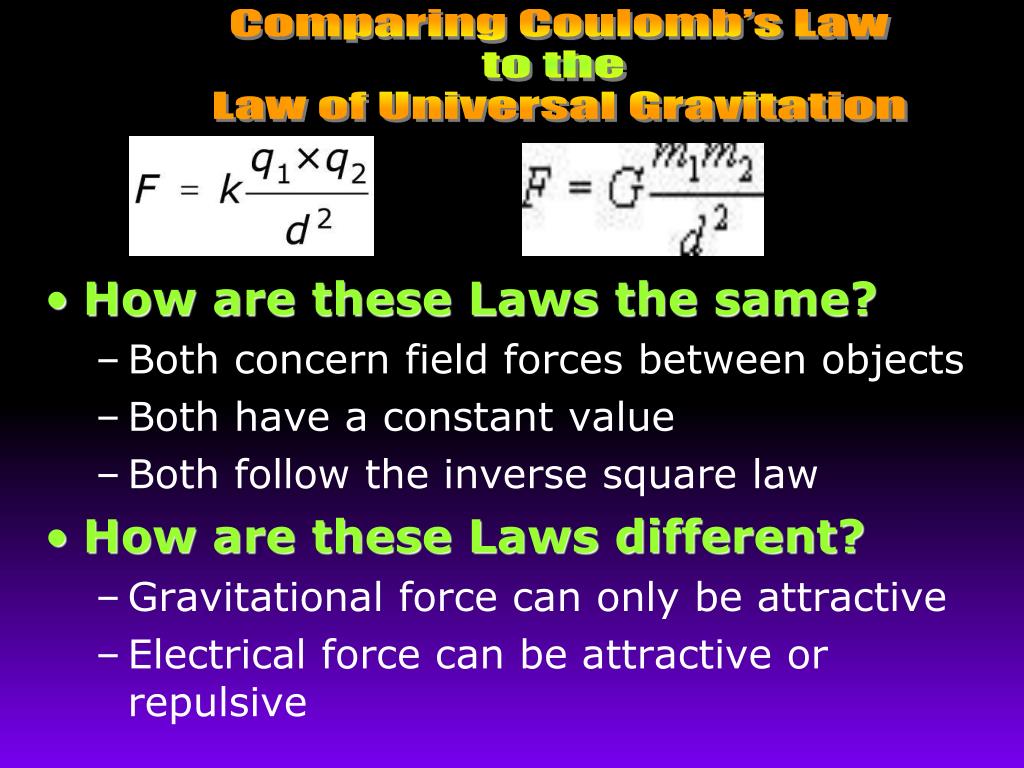 Comparing Coulomb's Law to the Law of Universal Gravitation

$F = k\frac{q_1 \times q_2}{d^2}$

$F = G\frac{m_1 m_2}{d^2}$

• How are these Laws the same?
– Both concern field forces between objects
– Both have a constant value
– Both follow the inverse square law

• How are these Laws different?
– Gravitational force can only be attractive
– Electrical force can be attractive or repulsive